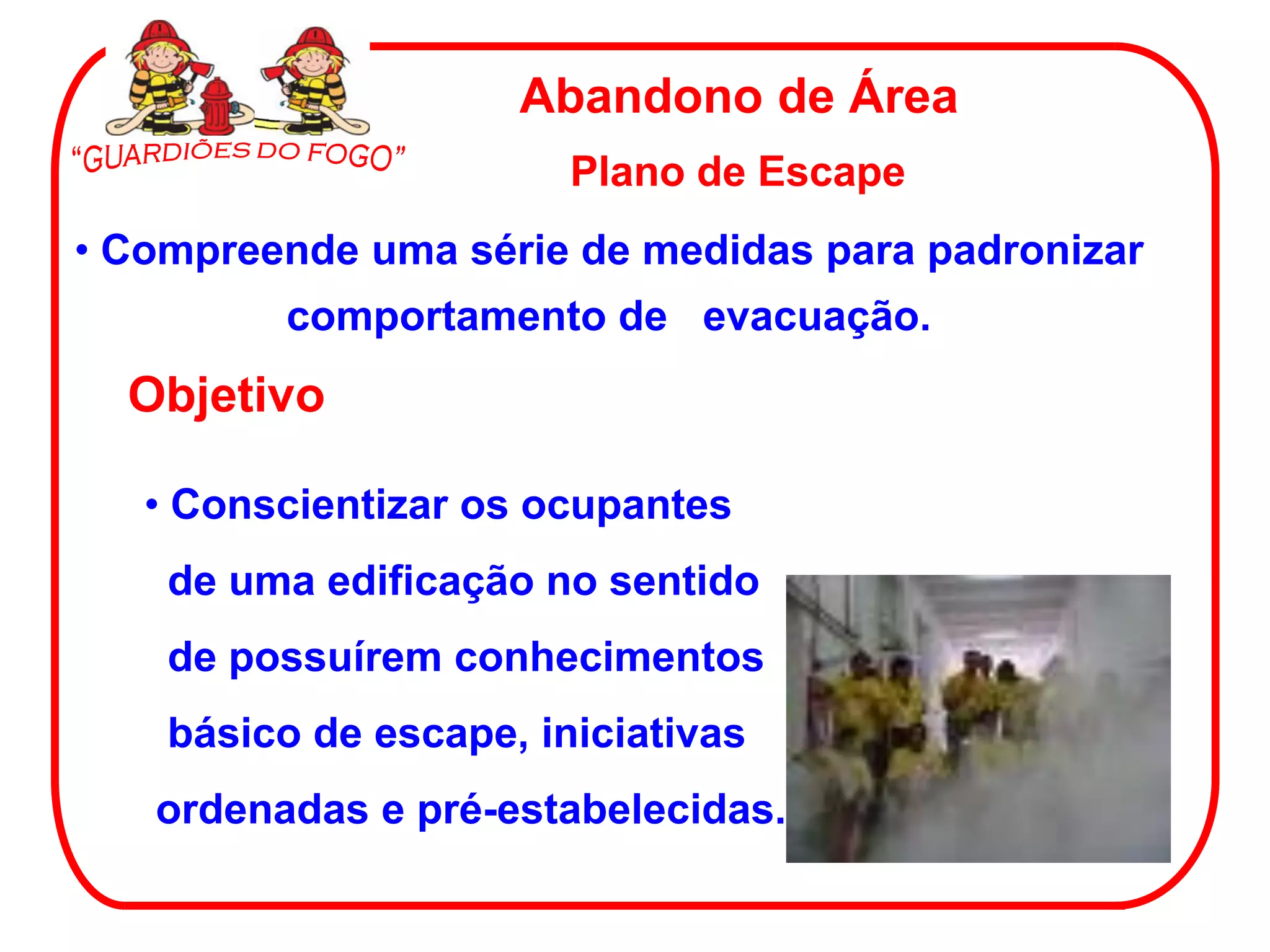 “GUARDIÕES DO FOGO”

Abandono de Área

Plano de Escape

• Compreende uma série de medidas para padronizar comportamento de evacuação.

Objetivo

• Conscientizar os ocupantes de uma edificação no sentido de possuírem conhecimentos básico de escape, iniciativas ordenadas e pré-estabelecidas.